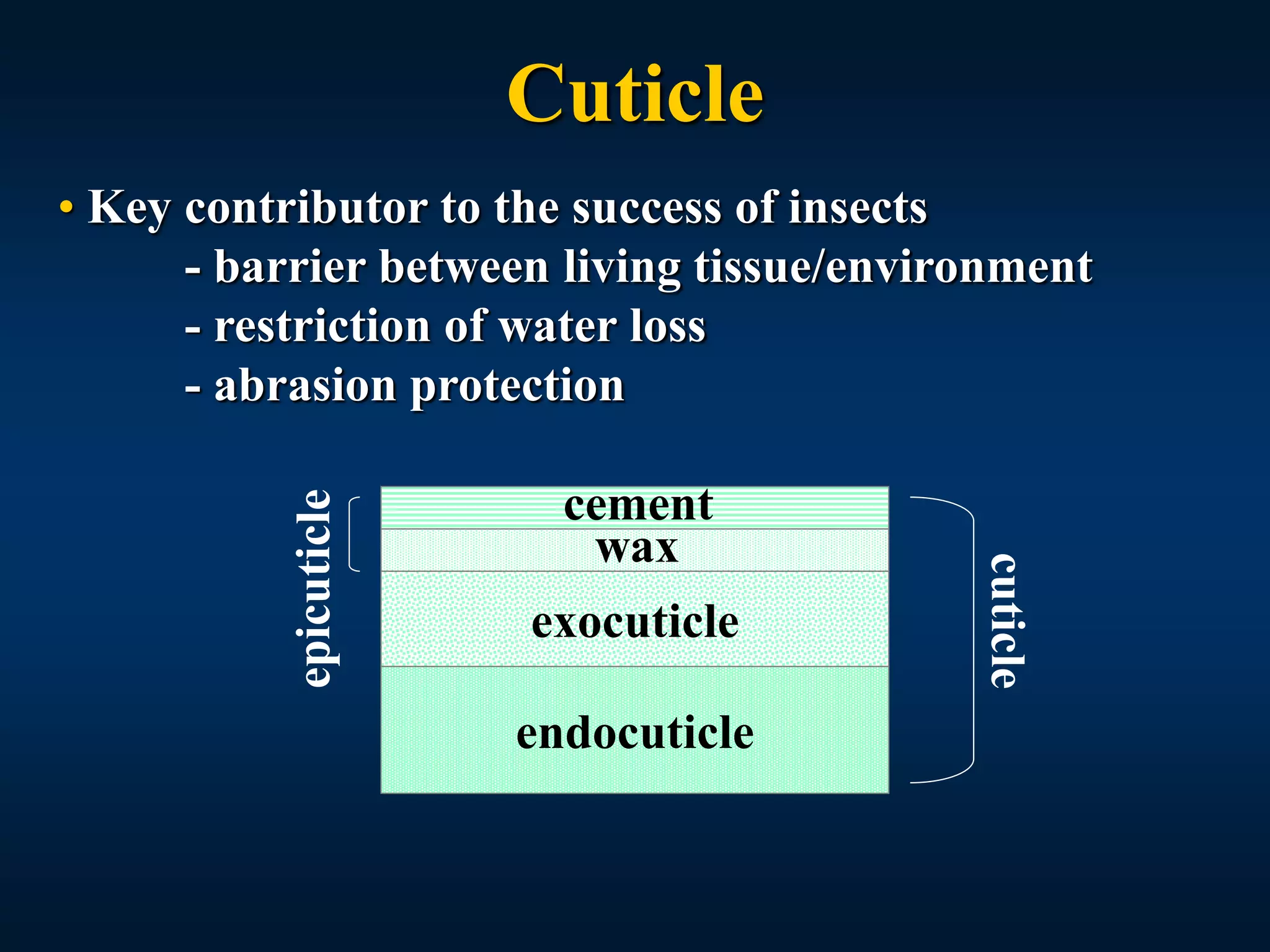 Cuticle

• Key contributor to the success of insects
- barrier between living tissue/environment
- restriction of water loss
- abrasion protection

epicuticle

cement
wax
exocuticle
endocuticle

cuticle